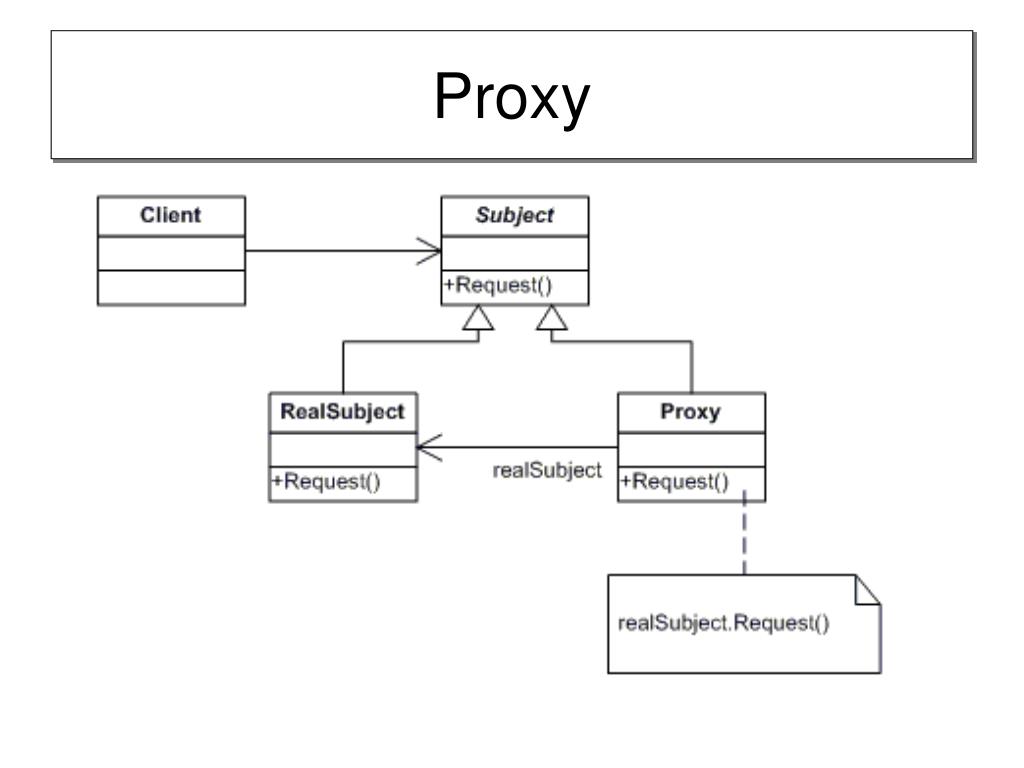 Proxy

Client

Subject

+Request()

RealSubject

+Request()

realSubject

Proxy

+Request()

realSubject.Request()